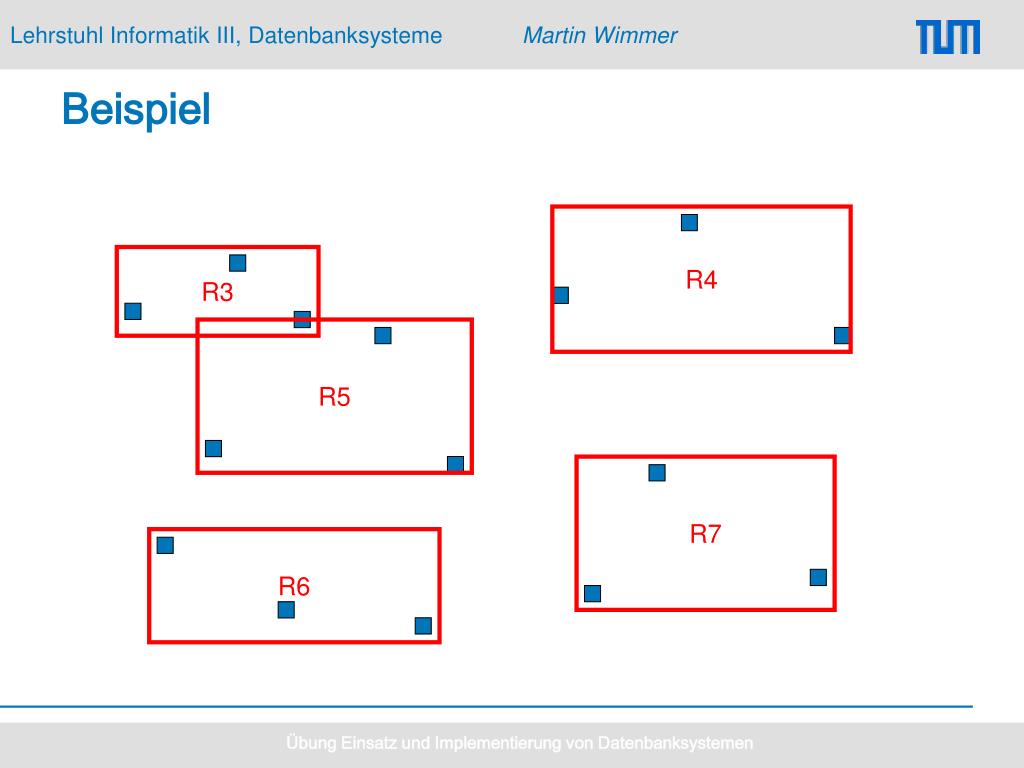 Lehrstuhl Informatik III, Datenbanksysteme Martin Wimmer

TUM

Beispiel

R3

R4

R5

R6

R7

Übung Einsatz und Implementierung von Datenbanksystemen